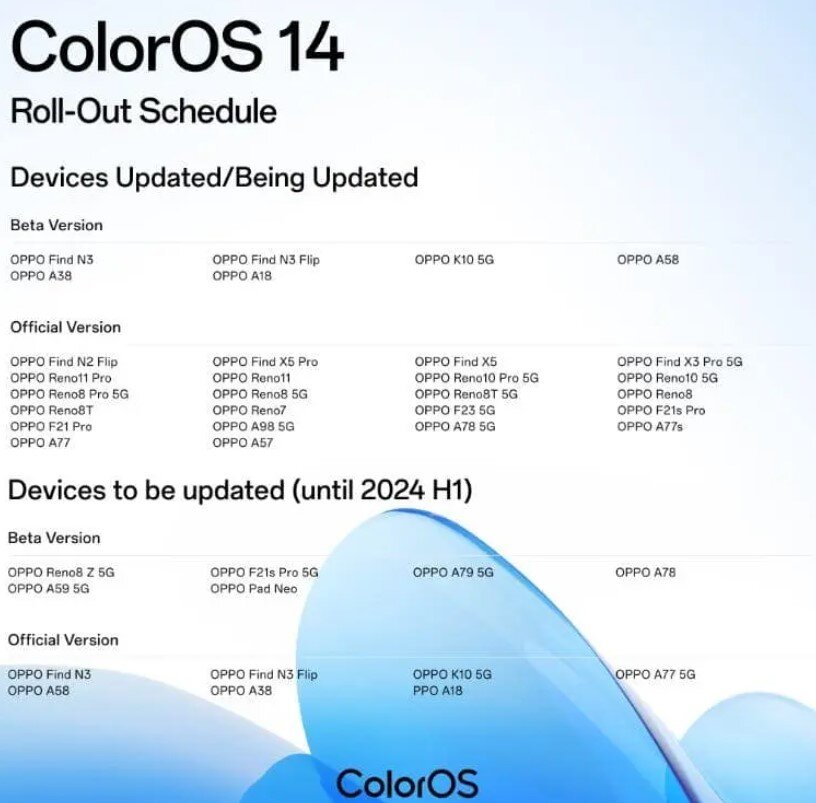 ColorOS 14

Roll-Out Schedule

Devices Updated/Being Updated

Beta Version

OPPO Find N3
OPPO A38

OPPO Find N3 Flip
OPPO A18

OPPO K10 5G

OPPO A58

Official Version

OPPO Find N2 Flip
OPPO Reno11 Pro
OPPO Reno8 Pro 5G
OPPO Reno8T
OPPO F21 Pro
OPPO A77

OPPO Find X5 Pro
OPPO Reno11
OPPO Reno8 5G
OPPO Reno7
OPPO A98 5G
OPPO A57

OPPO Find X5
OPPO Reno10 Pro 5G
OPPO Reno8T 5G
OPPO F23 5G
OPPO A78 5G

OPPO Find X3 Pro 5G
OPPO Reno10 5G
OPPO Reno8
OPPO F21s Pro
OPPO A77s

Devices to be updated (until 2024 H1)

Beta Version

OPPO Reno8 Z 5G
OPPO A59 5G

OPPO F21s Pro 5G
OPPO Pad Neo

OPPO A79 5G

OPPO A78

Official Version

OPPO Find N3
OPPO A58

OPPO Find N3 Flip
OPPO A38

OPPO K10 5G
PPO A18

OPPO A77 5G

ColorOS